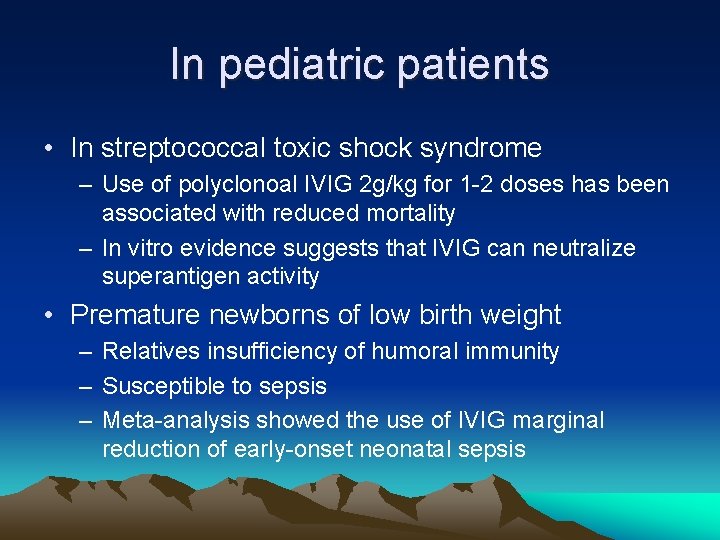 In pediatric patients

• In streptococcal toxic shock syndrome
– Use of polyclonoal IVIG 2g/kg for 1-2 doses has been associated with reduced mortality
– In vitro evidence suggests that IVIG can neutralize superantigen activity

• Premature newborns of low birth weight
– Relatives insufficiency of humoral immunity
– Susceptible to sepsis
– Meta-analysis showed the use of IVIG marginal reduction of early-onset neonatal sepsis